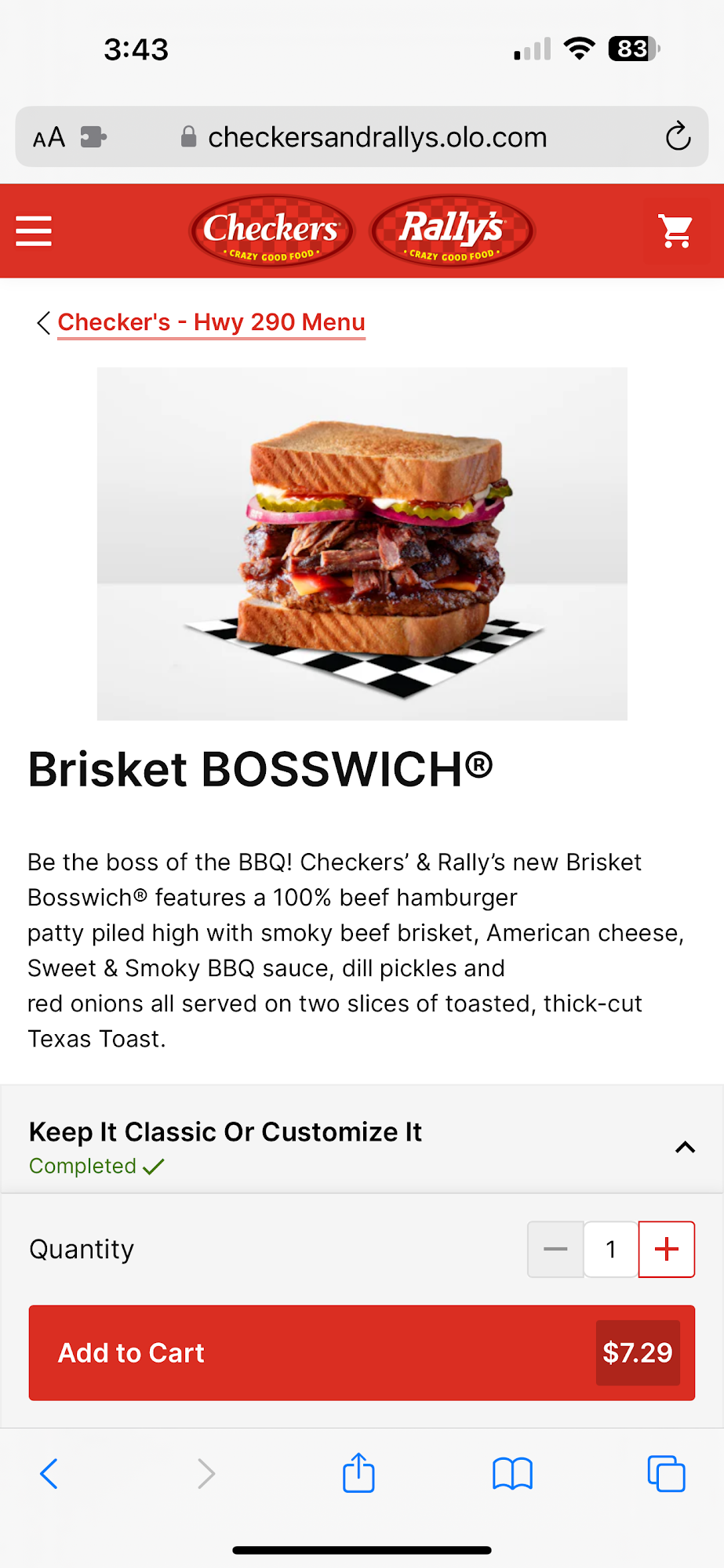 3:43

83

AA checkersandrallys.olo.com

Checkers CRAZY GOOD FOOD

Rally's CRAZY GOOD FOOD

Checker's - Hwy 290 Menu

Brisket BOSSWICH®

Be the boss of the BBQ! Checkers' & Rally's new Brisket Bosswich® features a 100% beef hamburger patty piled high with smoky beef brisket, American cheese, Sweet & Smoky BBQ sauce, dill pickles and red onions all served on two slices of toasted, thick-cut Texas Toast.

Keep It Classic Or Customize It
Completed ✓

Quantity 1

Add to Cart $7.29